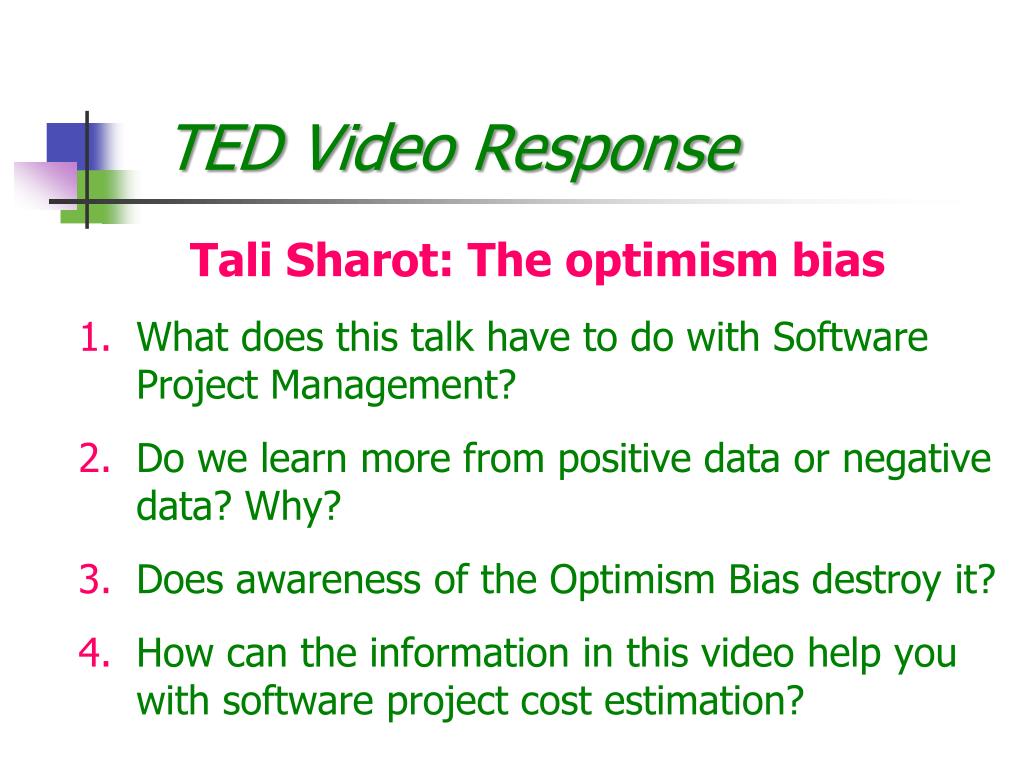 TED Video Response

Tali Sharot: The optimism bias

1. What does this talk have to do with Software Project Management?
2. Do we learn more from positive data or negative data? Why?
3. Does awareness of the Optimism Bias destroy it?
4. How can the information in this video help you with software project cost estimation?